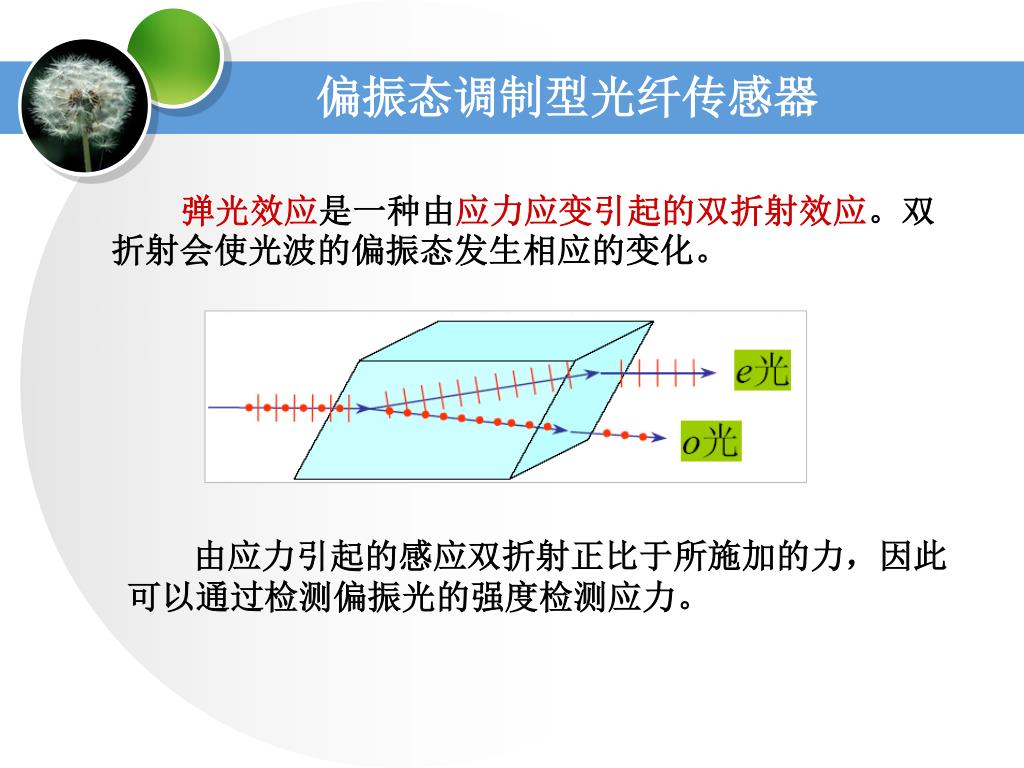 偏振态调制型光纤传感器

弹光效应是一种由应力应变引起的双折射效应。双折射会使光波的偏振态发生相应的变化。

$e$光

$o$光

由应力引起的感应双折射正比于所施加的力，因此可以通过检测偏振光的强度检测应力。